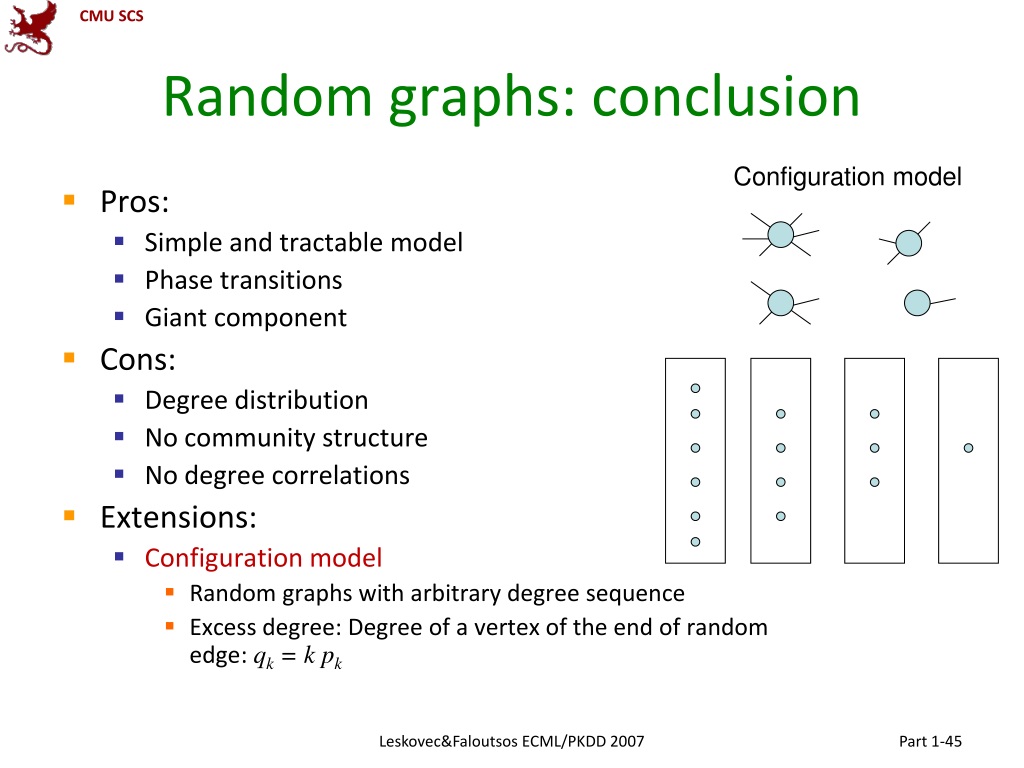 CMU SCS

Random graphs: conclusion

Configuration model

Pros:
Simple and tractable model
Phase transitions
Giant component

Cons:
Degree distribution
No community structure
No degree correlations

Extensions:
Configuration model
Random graphs with arbitrary degree sequence
Excess degree: Degree of a vertex of the end of random edge: $q_k = k\, p_k$

Leskovec&Faloutsos ECML/PKDD 2007

Part 1-45